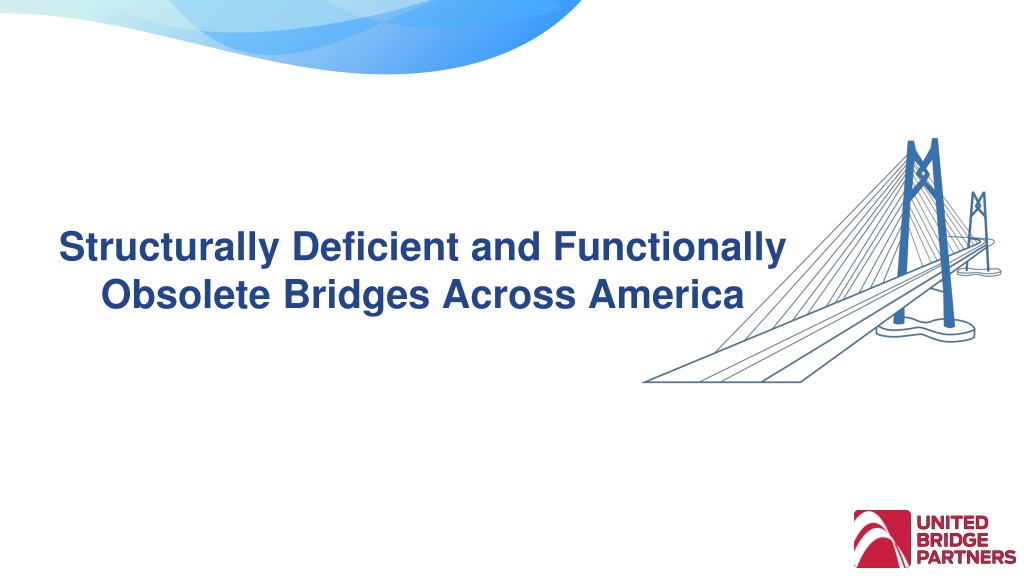 Structurally Deficient and Functionally Obsolete Bridges Across America

UNITED BRIDGE PARTNERS